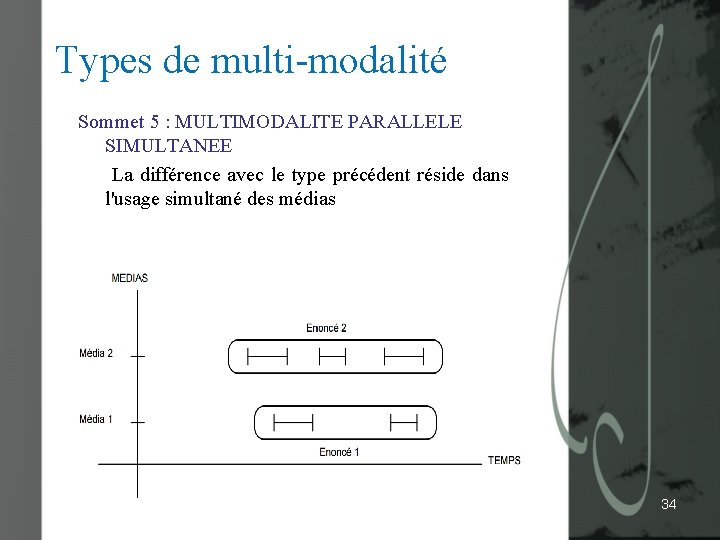 Types de multi-modalité

Sommet 5 : MULTIMODALITE PARALLELE SIMULTANEE

La différence avec le type précédent réside dans l'usage simultané des médias

MEDIAS

Enoncé 2

Média 2

Média 1

Enoncé 1

TEMPS

34